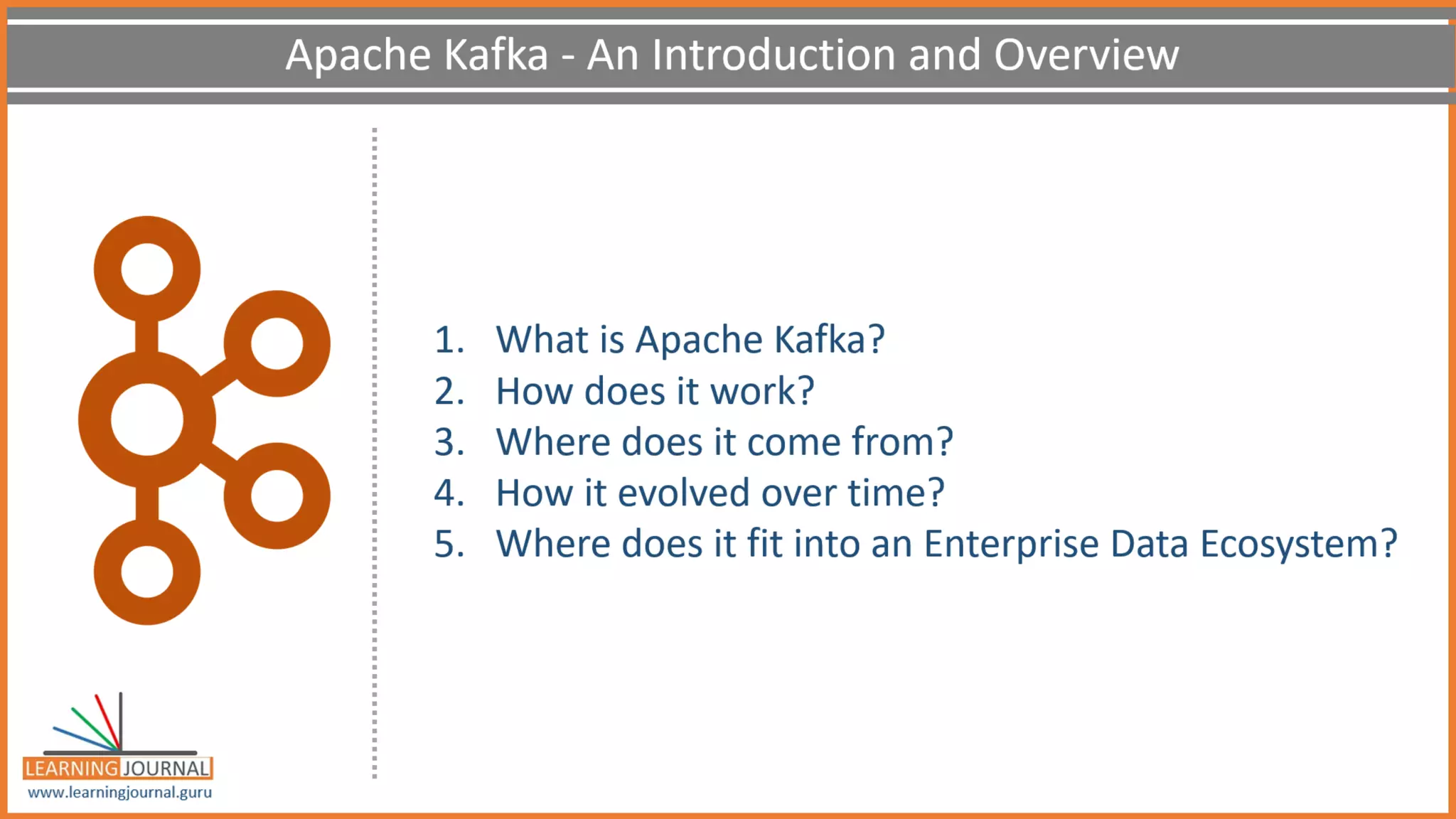 Apache Kafka - An Introduction and Overview

1. What is Apache Kafka?
2. How does it work?
3. Where does it come from?
4. How it evolved over time?
5. Where does it fit into an Enterprise Data Ecosystem?

LEARNING JOURNAL
www.learningjournal.guru